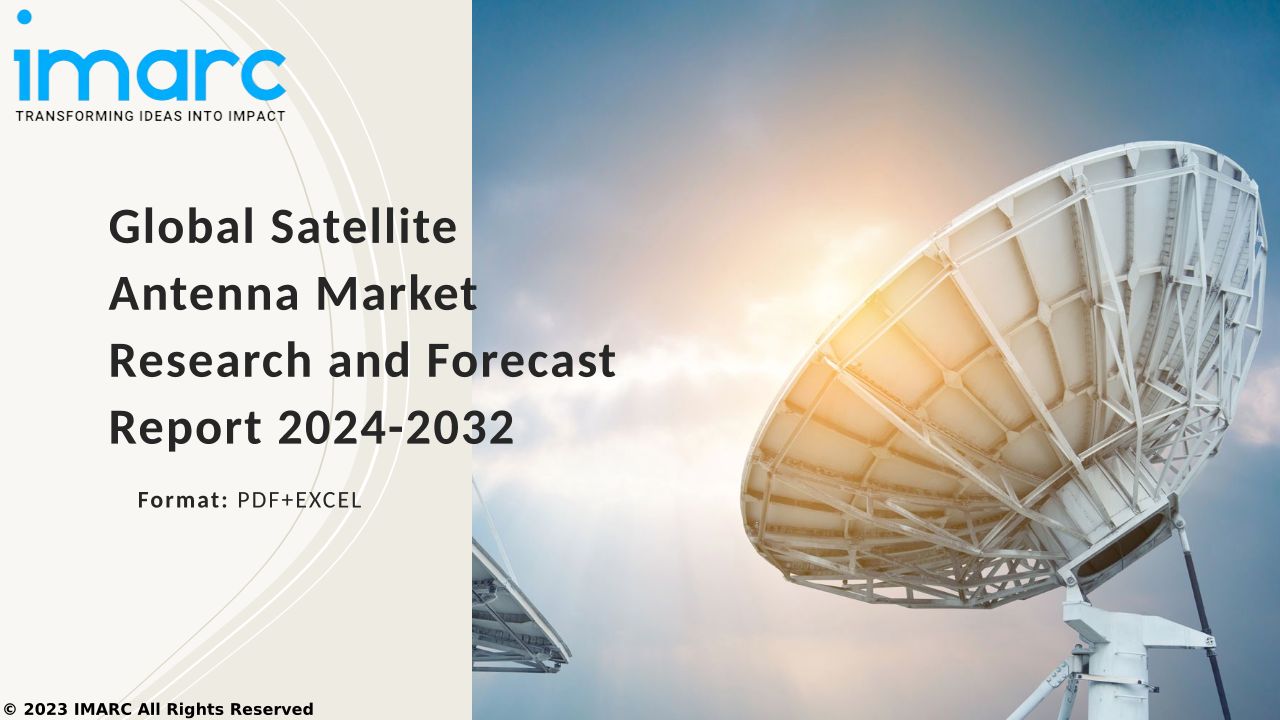 imarc
TRANSFORMING IDEAS INTO IMPACT

Global Satellite Antenna Market Research and Forecast Report 2024-2032

Format: PDF+EXCEL

© 2023 IMARC All Rights Reserved